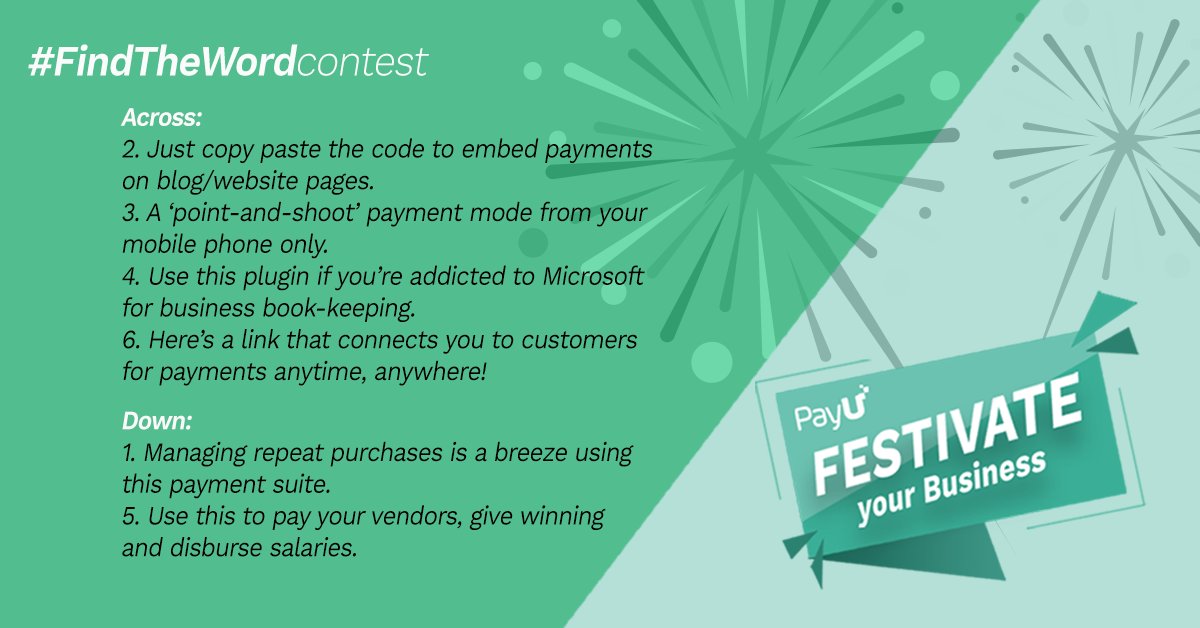 #FindTheWordcontest

Across:
2. Just copy paste the code to embed payments on blog/website pages.
3. A 'point-and-shoot' payment mode from your mobile phone only.
4. Use this plugin if you're addicted to Microsoft for business book-keeping.
6. Here's a link that connects you to customers for payments anytime, anywhere!

Down:
1. Managing repeat purchases is a breeze using this payment suite.
5. Use this to pay your vendors, give winning and disburse salaries.

PayU
FESTIVATE
your Business